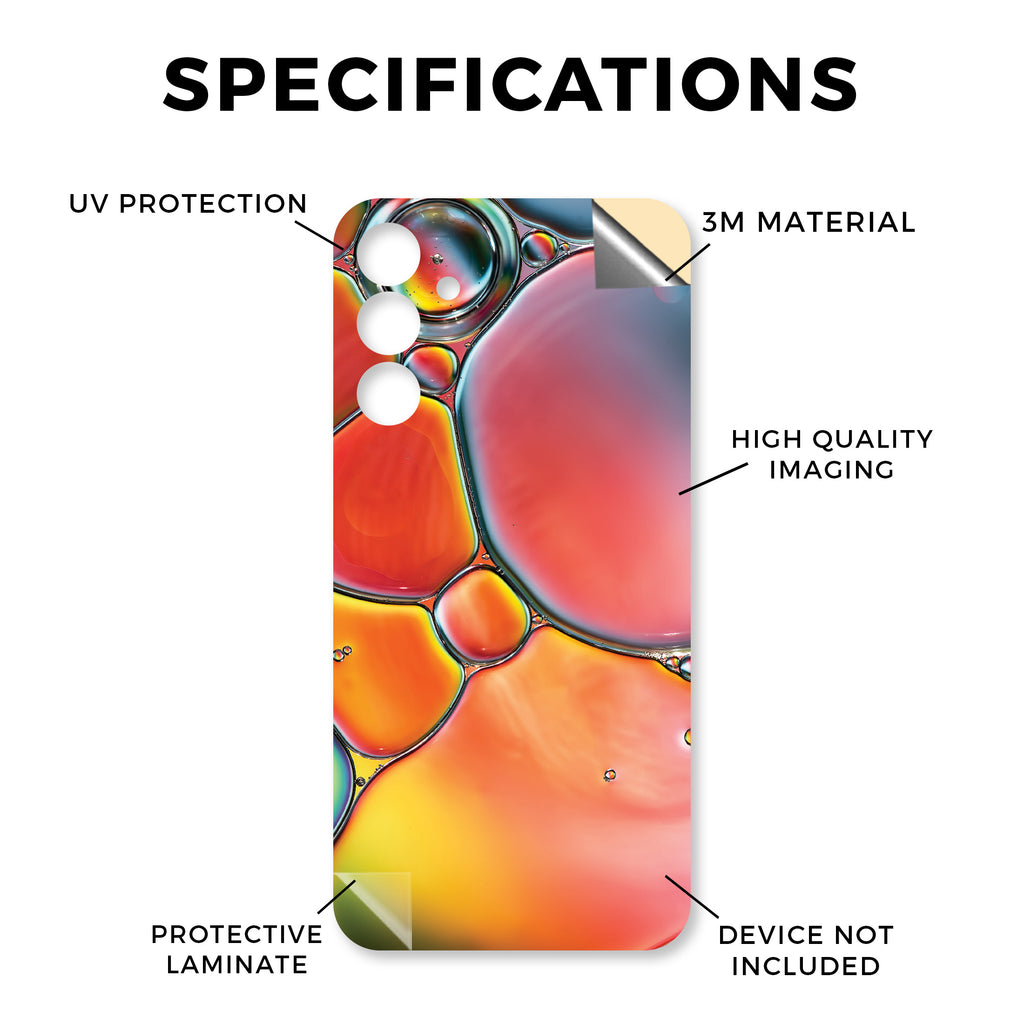 SPECIFICATIONS

UV PROTECTION

3M MATERIAL

HIGH QUALITY IMAGING

PROTECTIVE LAMINATE

DEVICE NOT INCLUDED